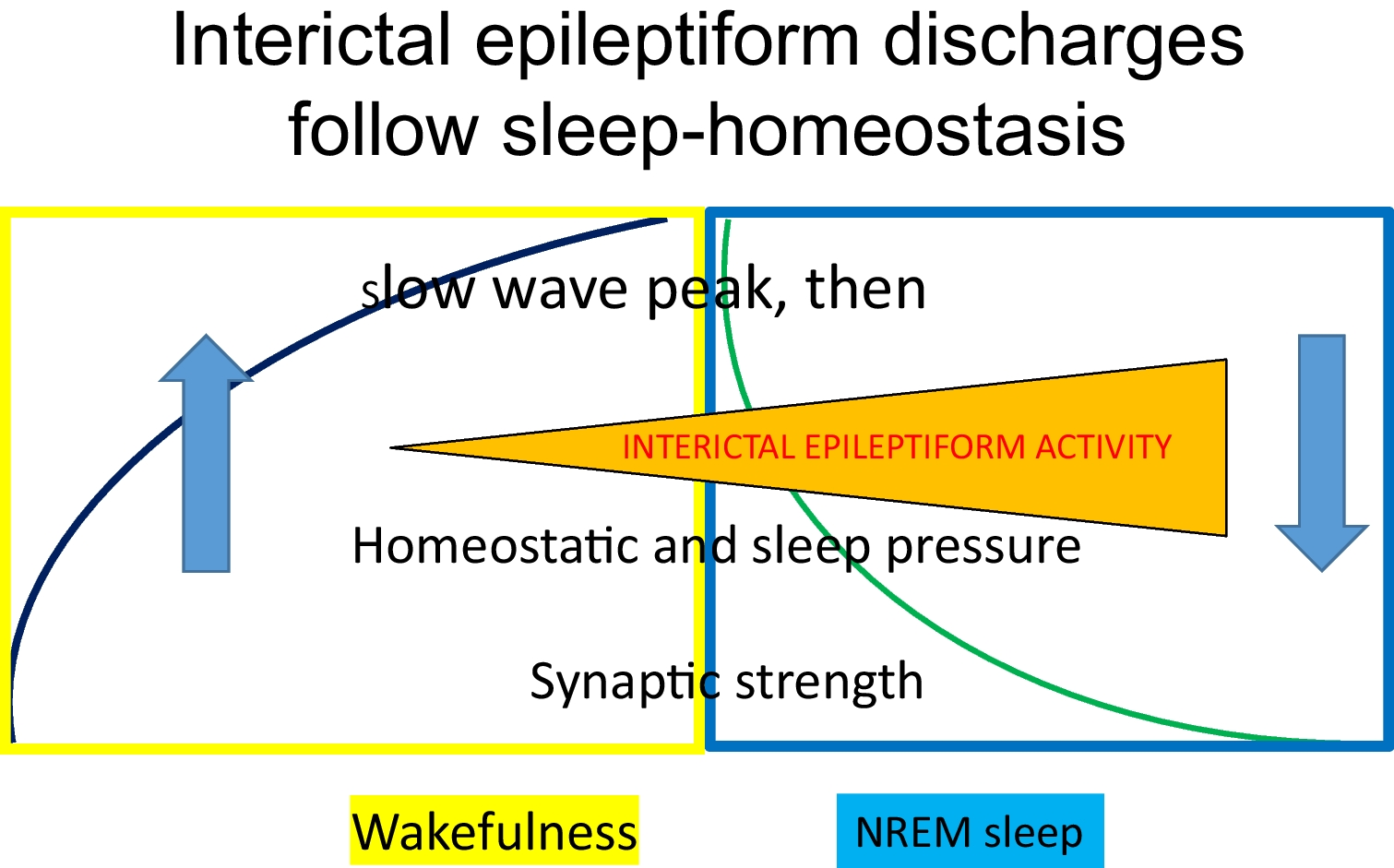 Interictal epileptiform discharges follow sleep-homeostasis

slow wave peak, then

INTERICTAL EPILEPTIFORM ACTIVITY

Homeostatic and sleep pressure

Synaptic strength

Wakefulness

NREM sleep